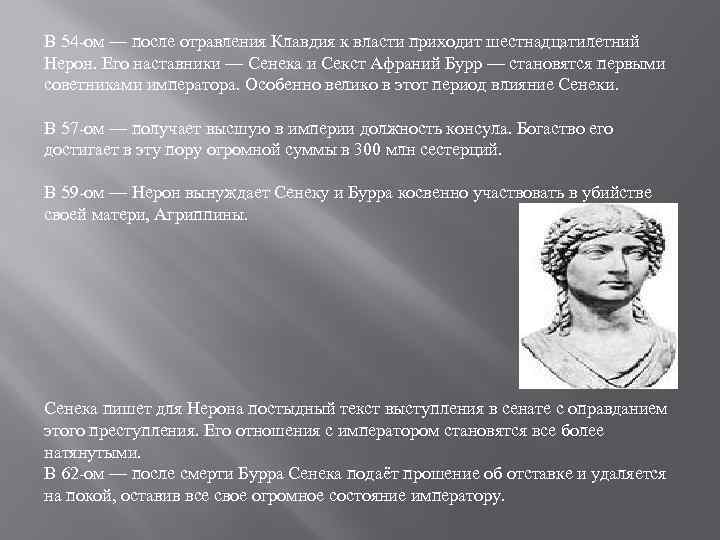 В 54-ом — после отравления Клавдия к власти приходит шестнадцатилетний Нерон. Его наставники — Сенека и Секст Афраний Бурр — становятся первыми советниками императора. Особенно велико в этот период влияние Сенеки.

В 57-ом — получает высшую в империи должность консула. Богатство его достигает в эту пору огромной суммы в 300 млн сестерций.

В 59-ом — Нерон вынуждает Сенеку и Бурра косвенно участвовать в убийстве своей матери, Агриппины.

Сенека пишет для Нерона постыдный текст выступления в сенате с оправданием этого преступления. Его отношения с императором становятся все более натянутыми.
В 62-ом — после смерти Бурра Сенека подаёт прошение об отставке и удаляется на покой, оставив все свое огромное состояние императору.